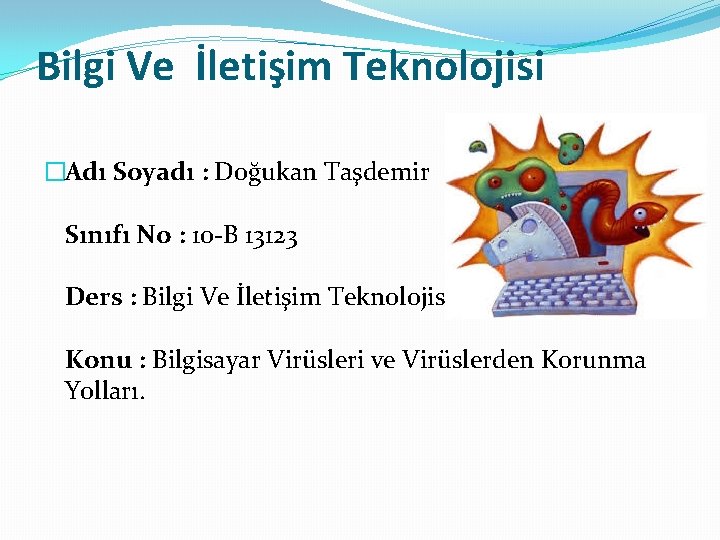 Bilgi Ve İletişim Teknolojisi

Adı Soyadı : Doğukan Taşdemir

Sınıfı No : 10-B 13123

Ders : Bilgi Ve İletişim Teknolojis

Konu : Bilgisayar Virüsleri ve Virüslerden Korunma Yolları.